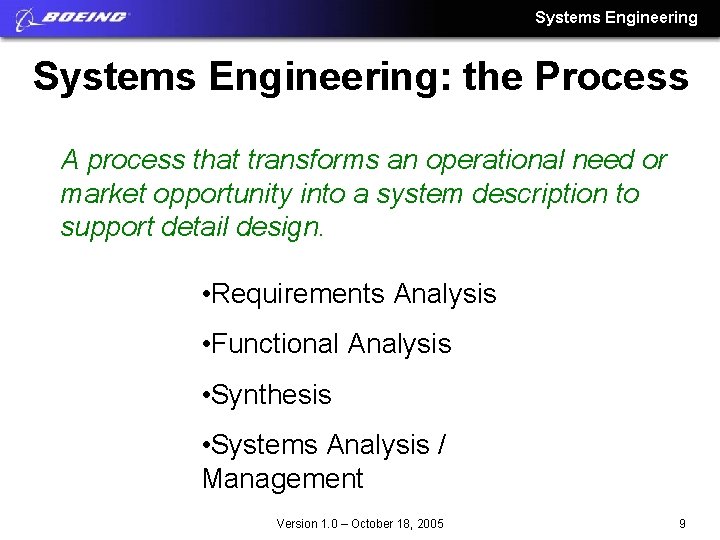 BOEING

Systems Engineering

Systems Engineering: the Process

A process that transforms an operational need or market opportunity into a system description to support detail design.

•Requirements Analysis

•Functional Analysis

•Synthesis

•Systems Analysis / Management

Version 1.0 – October 18, 2005

9